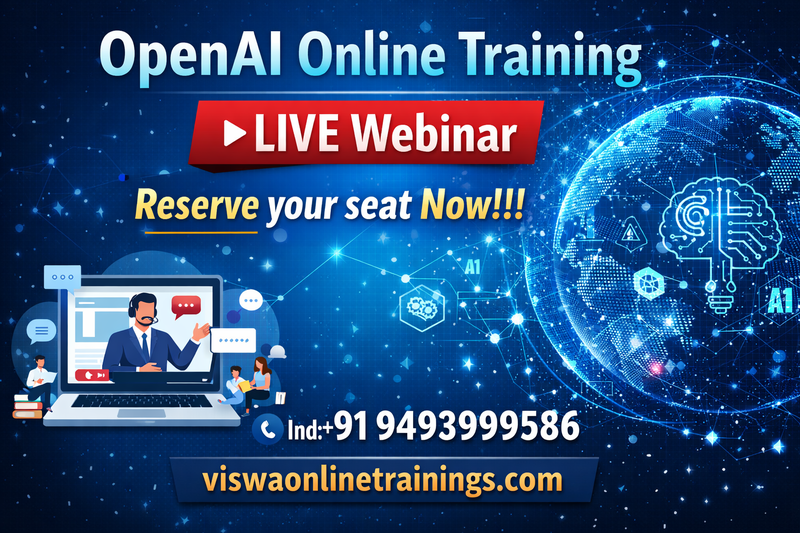 OpenAI Online Training

LIVE Webinar

Reserve your seat Now!!!

A1

A1

Ind:+91 9493999586

viswaonlinetrainings.com